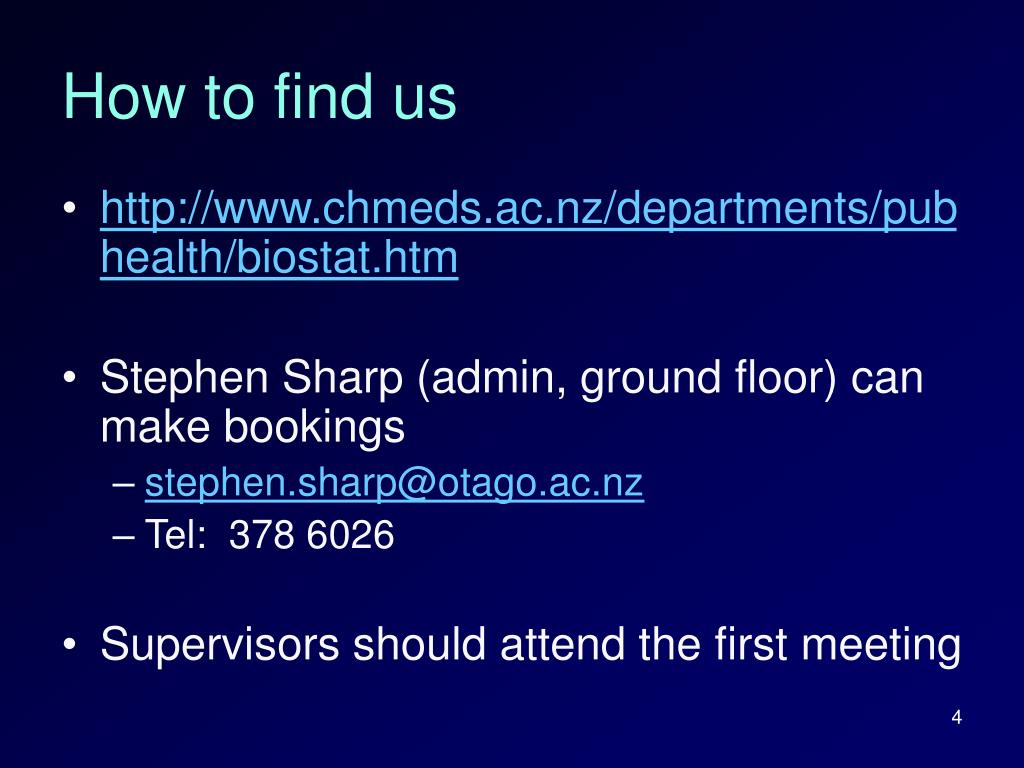 How to find us

• http://www.chmeds.ac.nz/departments/pubhealth/biostat.htm

• Stephen Sharp (admin, ground floor) can make bookings
– stephen.sharp@otago.ac.nz
– Tel: 378 6026

• Supervisors should attend the first meeting

4